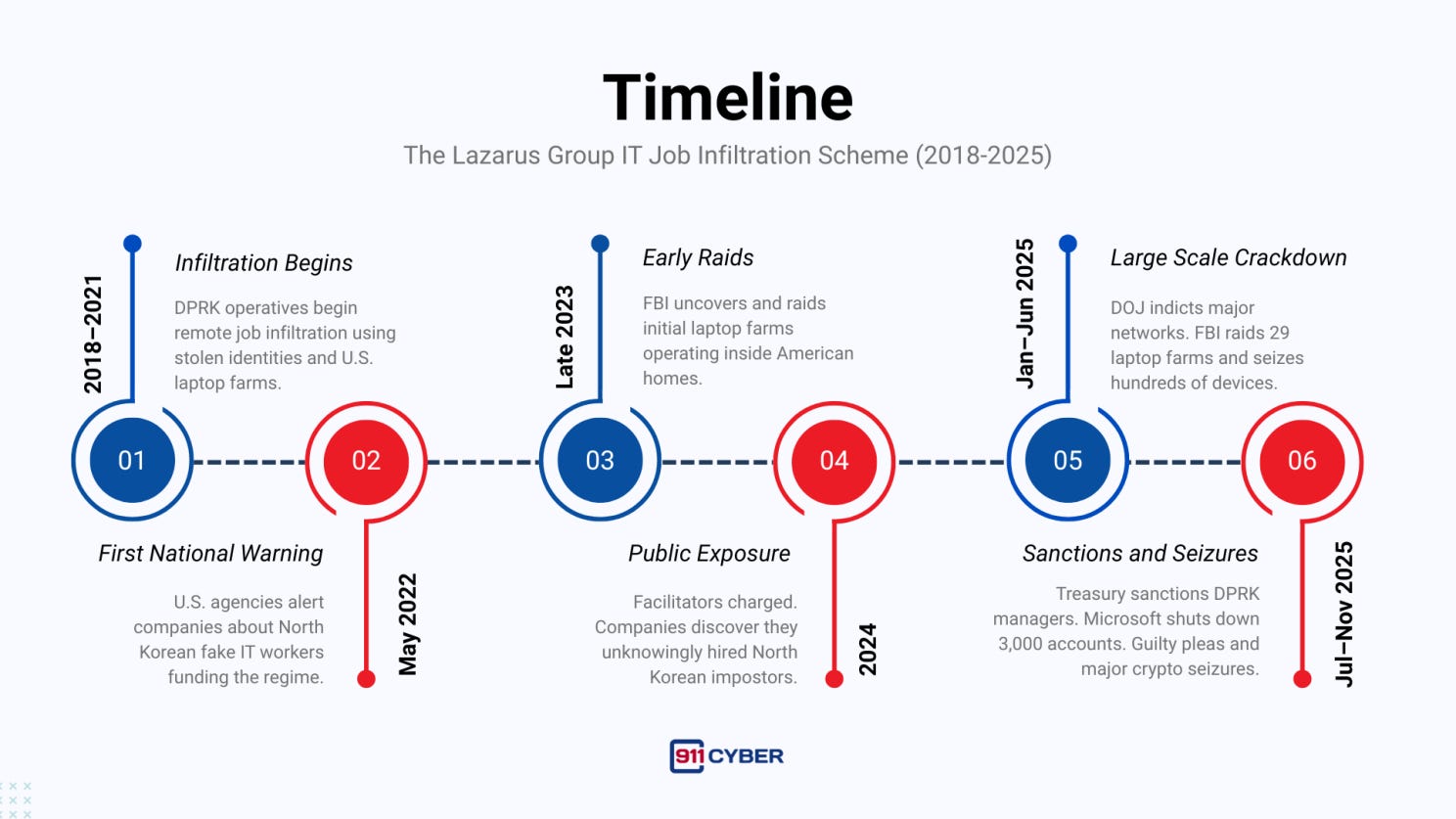 Timeline

The Lazarus Group IT Job Infiltration Scheme (2018-2025)

2018–2021

Infiltration Begins

DPRK operatives begin remote job infiltration using stolen identities and U.S. laptop farms.

01

02

First National Warning

U.S. agencies alert companies about North Korean fake IT workers funding the regime.

May 2022

Late 2023

Early Raids

FBI uncovers and raids initial laptop farms operating inside American homes.

03

04

Public Exposure

Facilitators charged. Companies discover they unknowingly hired North Korean impostors.

2024

Jan–Jun 2025

Large Scale Crackdown

DOJ indicts major networks. FBI raids 29 laptop farms and seizes hundreds of devices.

05

06

Sanctions and Seizures

Treasury sanctions DPRK managers. Microsoft shuts down 3,000 accounts. Guilty pleas and major crypto seizures.

Jul–Nov 2025

911 CYBER